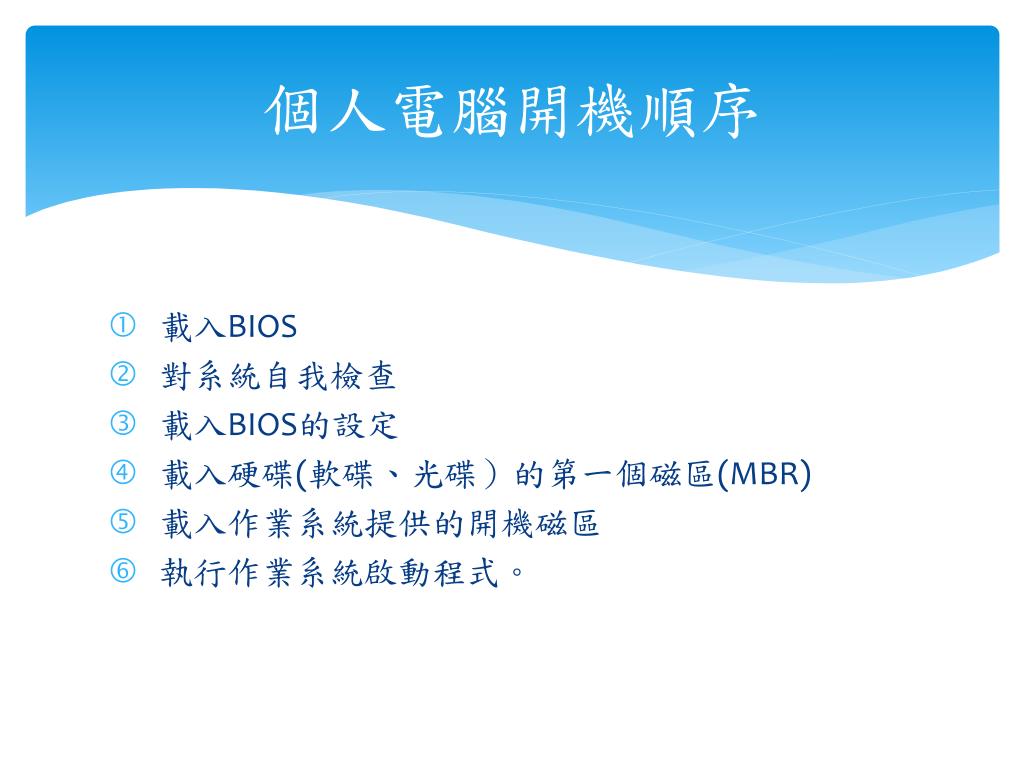 個人電腦開機順序

① 載入BIOS
② 對系統自我檢查
③ 載入BIOS的設定
④ 載入硬碟(軟碟、光碟）的第一個磁區(MBR)
⑤ 載入作業系統提供的開機磁區
⑥ 執行作業系統啟動程式。